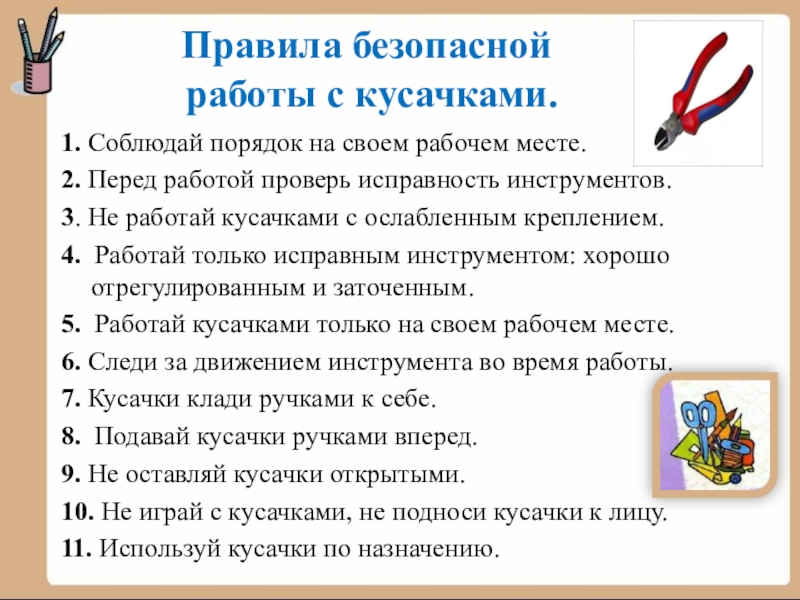 Правила безопасной работы с кусачками.

1. Соблюдай порядок на своем рабочем месте.

2. Перед работой проверь исправность инструментов.

3. Не работай кусачками с ослабленным креплением.

4. Работай только исправным инструментом: хорошо отрегулированным и заточенным.

5. Работай кусачками только на своем рабочем месте.

6. Следи за движением инструмента во время работы.

7. Кусачки клади ручками к себе.

8. Подавай кусачки ручками вперед.

9. Не оставляй кусачки открытыми.

10. Не играй с кусачками, не подноси кусачки к лицу.

11. Используй кусачки по назначению.